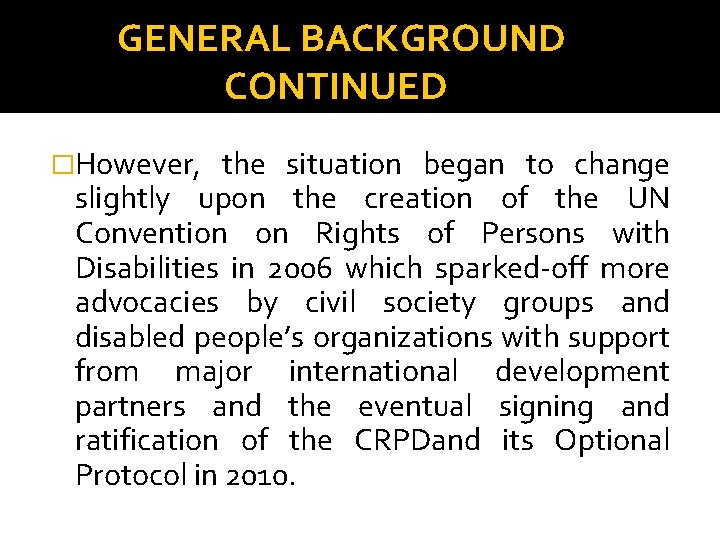 GENERAL BACKGROUND CONTINUED

□However, the situation began to change slightly upon the creation of the UN Convention on Rights of Persons with Disabilities in 2006 which sparked-off more advocacies by civil society groups and disabled people's organizations with support from major international development partners and the eventual signing and ratification of the CRPDand its Optional Protocol in 2010.